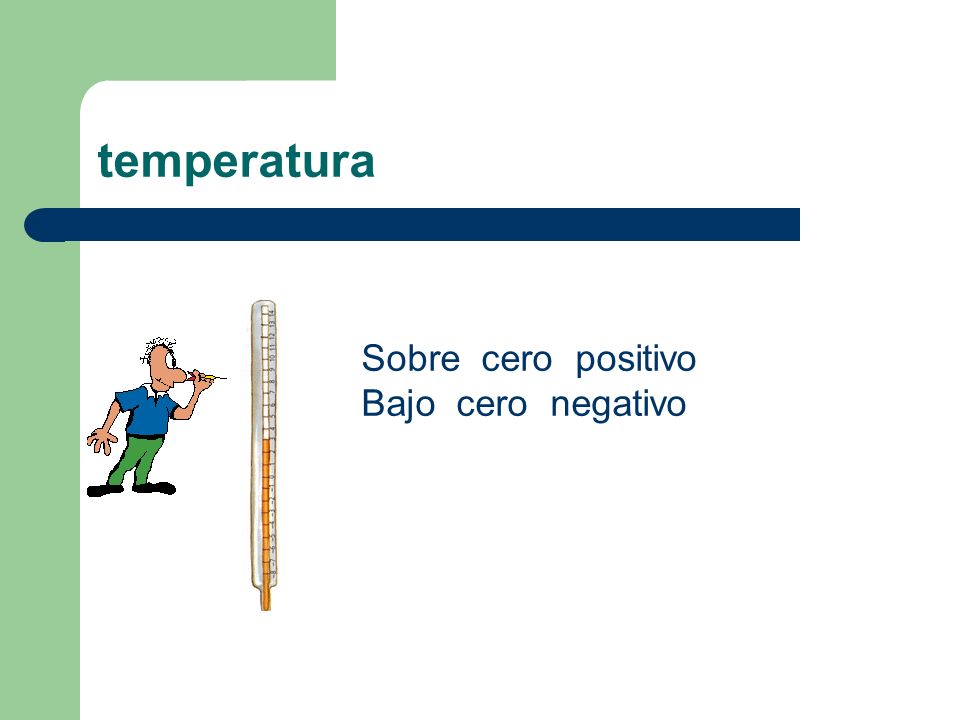 temperatura

Sobre cero positivo
Bajo cero negativo